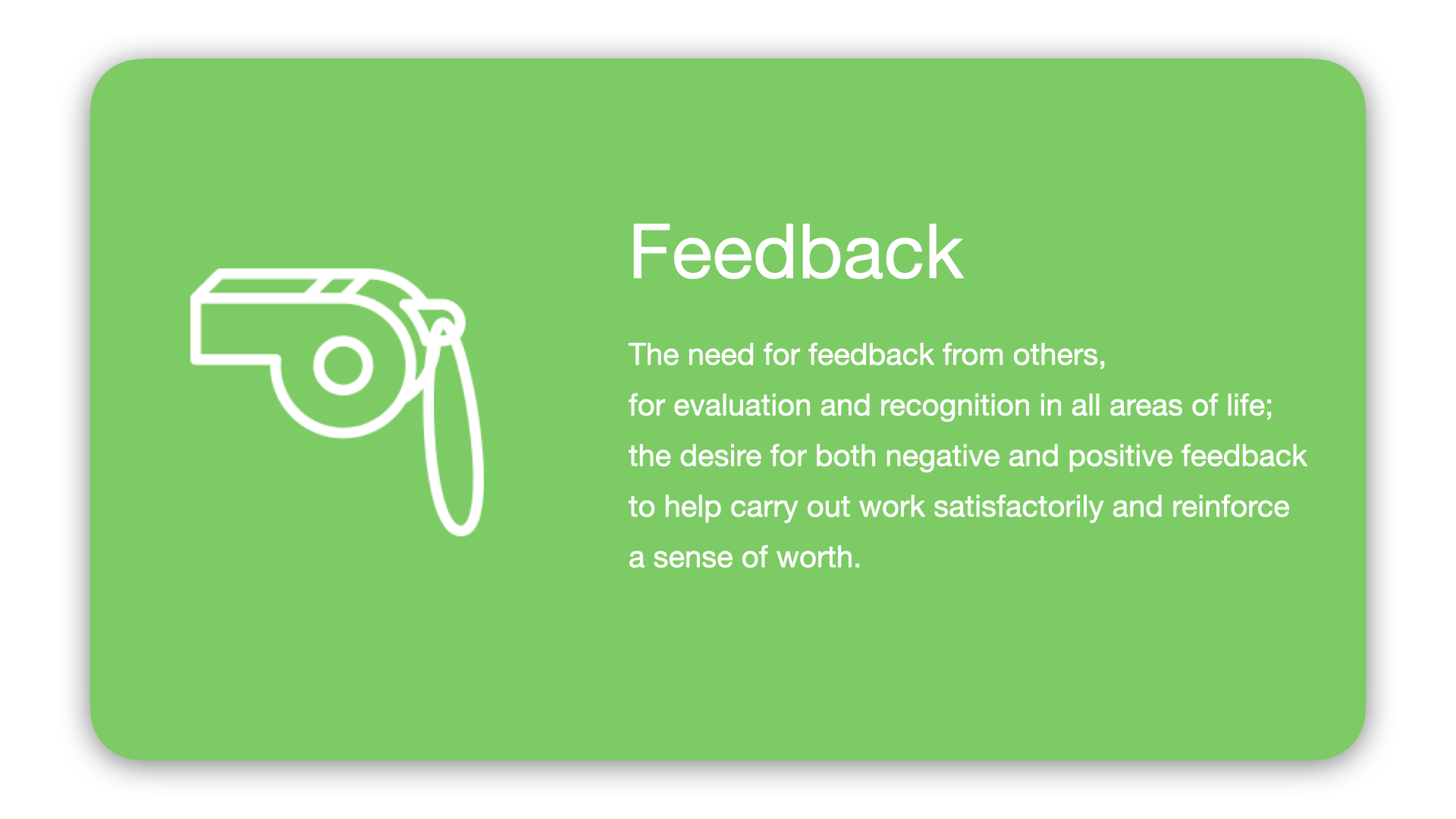 Feedback

The need for feedback from others, for evaluation and recognition in all areas of life; the desire for both negative and positive feedback to help carry out work satisfactorily and reinforce a sense of worth.